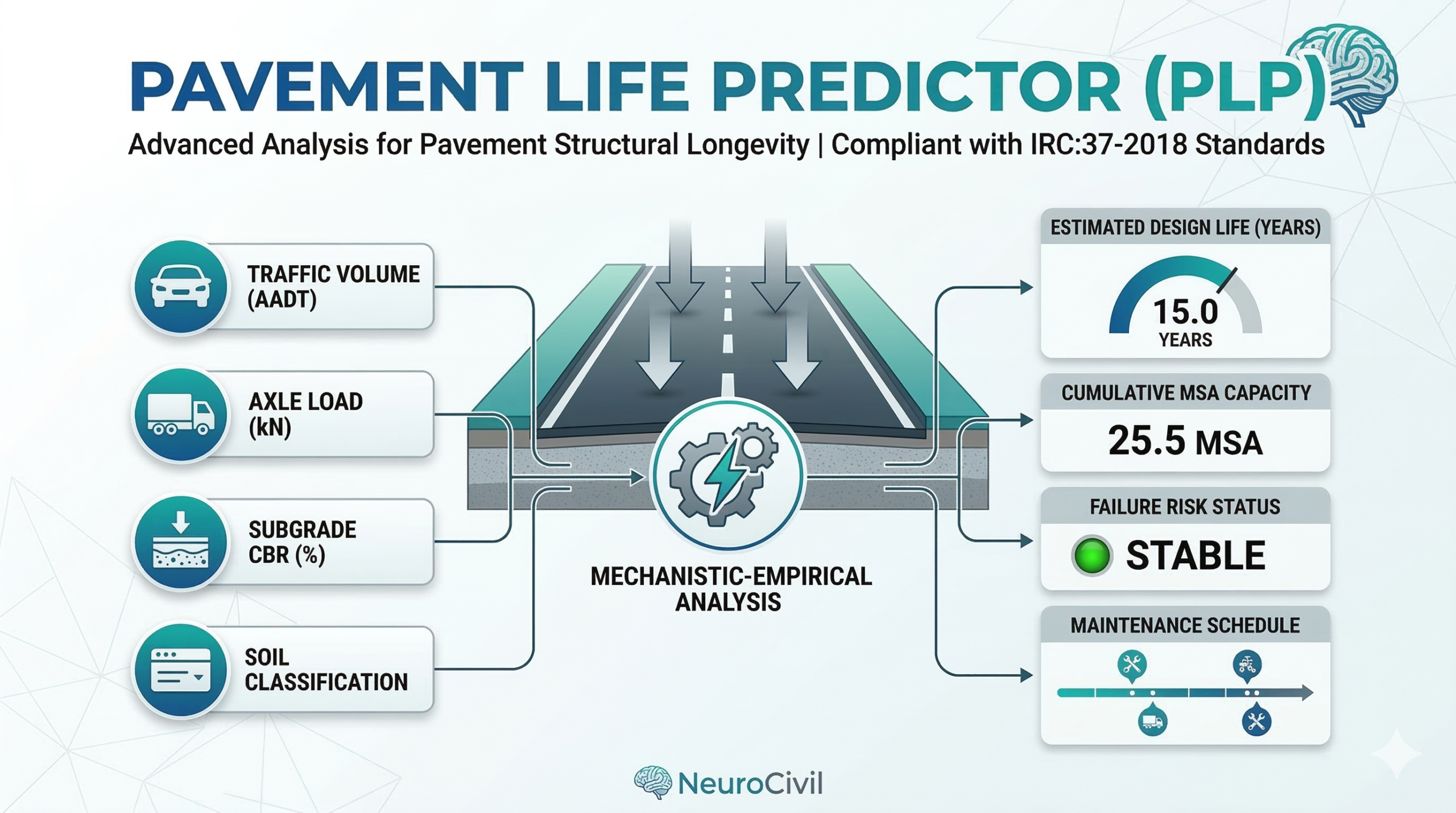 PAVEMENT LIFE PREDICTOR (PLP)

Advanced Analysis for Pavement Structural Longevity | Compliant with IRC:37-2018 Standards

TRAFFIC VOLUME (AADT)

AXLE LOAD (kN)

SUBGRADE CBR (%)

SOIL CLASSIFICATION

MECHANISTIC-EMPIRICAL ANALYSIS

ESTIMATED DESIGN LIFE (YEARS)

15.0
YEARS

CUMULATIVE MSA CAPACITY

25.5 MSA

FAILURE RISK STATUS

STABLE

MAINTENANCE SCHEDULE

NeuroCivil